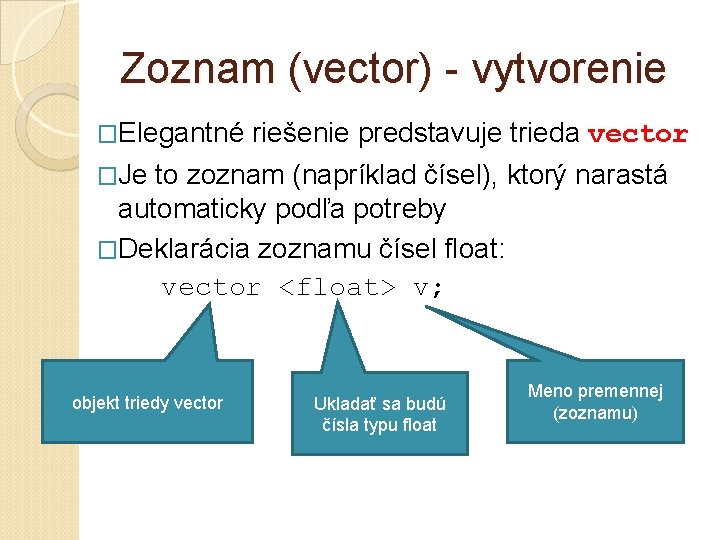 Zoznam (vector) - vytvorenie

□Elegantné riešenie predstavuje trieda vector

□Je to zoznam (napríklad čísel), ktorý narastá automaticky podľa potreby

□Deklarácia zoznamu čísel float:

vector <float> v;

objekt triedy vector

Ukladať sa budú čísla typu float

Meno premennej (zoznamu)